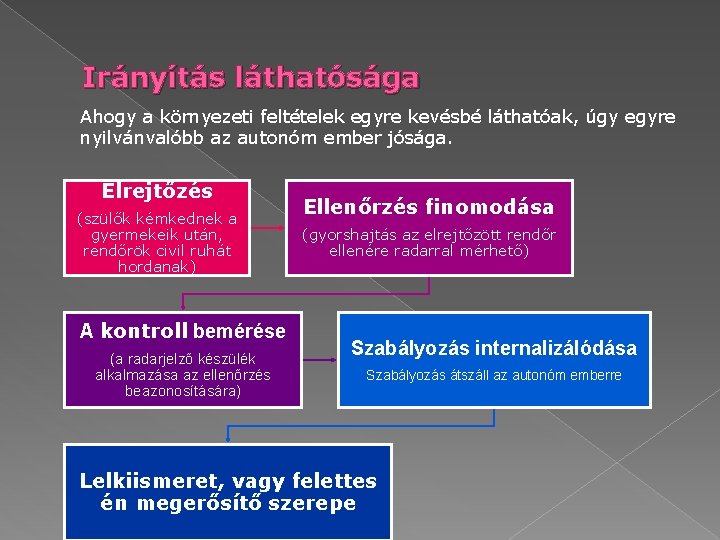 Irányítás láthatósága

Ahogy a környezeti feltételek egyre kevésbé láthatóak, úgy egyre nyilvánvalóbb az autonóm ember jósága.

Elrejtőzés
(szülők kémkednek a gyermekeik után, rendőrök civil ruhát hordanak)

Ellenőrzés finomodása
(gyorshajtás az elrejtőzött rendőr ellenére radarral mérhető)

A kontroll bemérése
(a radarjelző készülék alkalmazása az ellenőrzés beazonosítására)

Szabályozás internalizálódása
Szabályozás átszáll az autonóm emberre

Lelkiismeret, vagy felettes én megerősítő szerepe